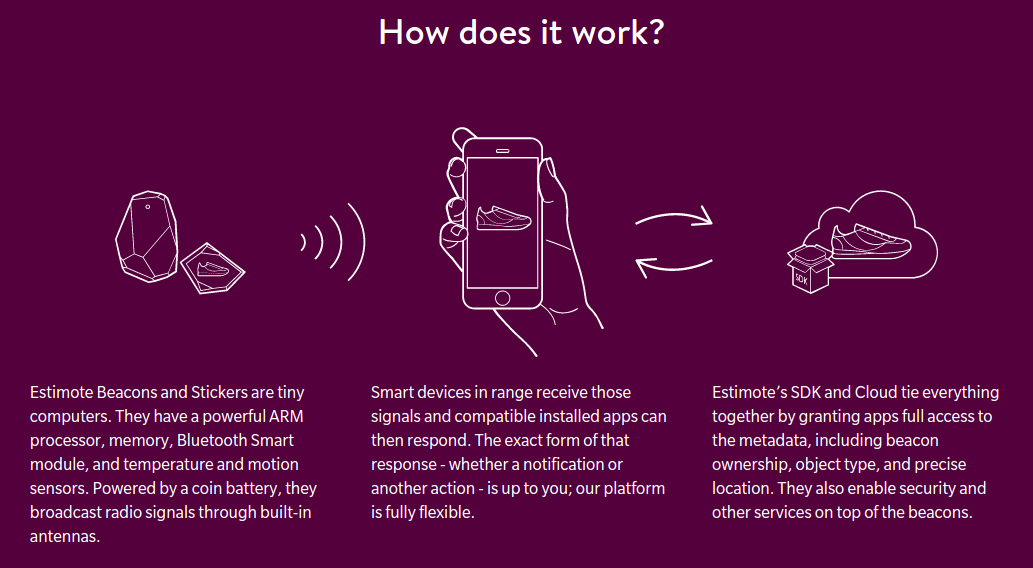 How does it work?

SDK

Estimote Beacons and Stickers are tiny computers. They have a powerful ARM processor, memory, Bluetooth Smart module, and temperature and motion sensors. Powered by a coin battery, they broadcast radio signals through built-in antennas.

Smart devices in range receive those signals and compatible installed apps can then respond. The exact form of that response - whether a notification or another action - is up to you; our platform is fully flexible.

Estimote's SDK and Cloud tie everything together by granting apps full access to the metadata, including beacon ownership, object type, and precise location. They also enable security and other services on top of the beacons.